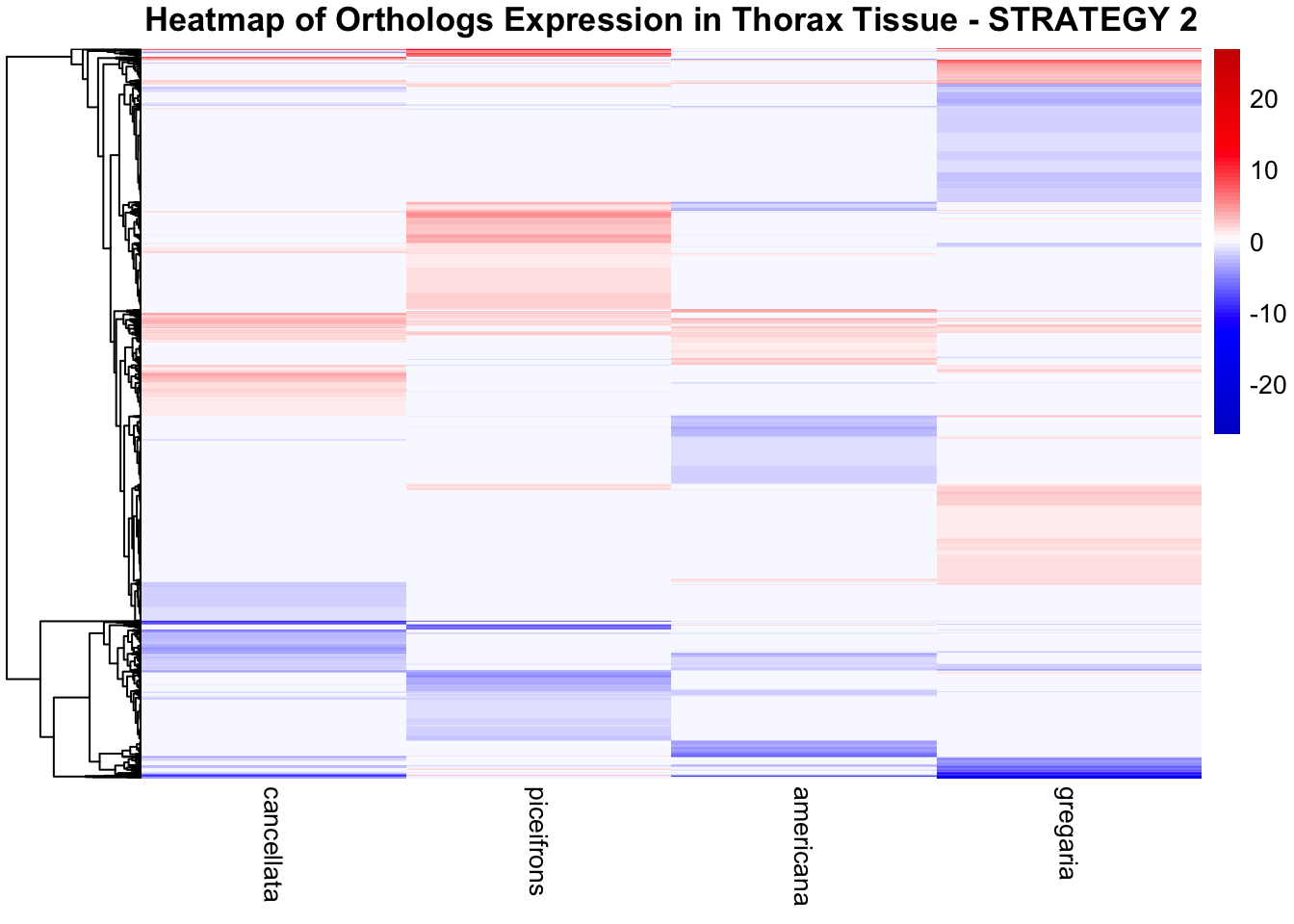 Heatmap of Orthologs Expression in Thorax Tissue - STRATEGY 2

20
10
0
-10
-20

cancellata
piceifrons
americana
gregaria